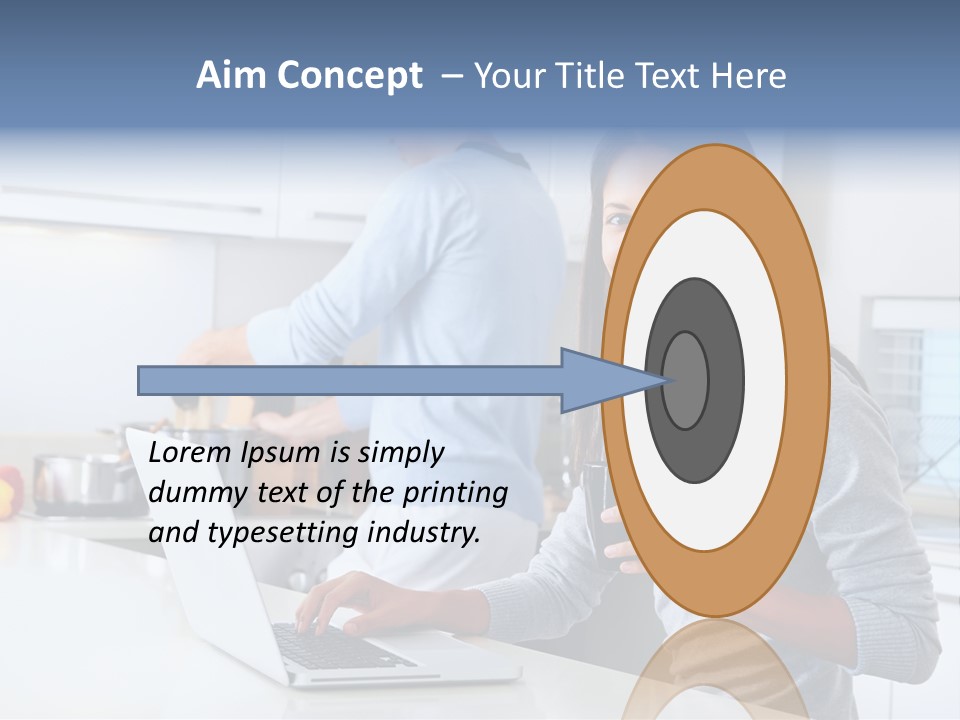 Aim Concept – Your Title Text Here

Lorem Ipsum is simply dummy text of the printing and typesetting industry.